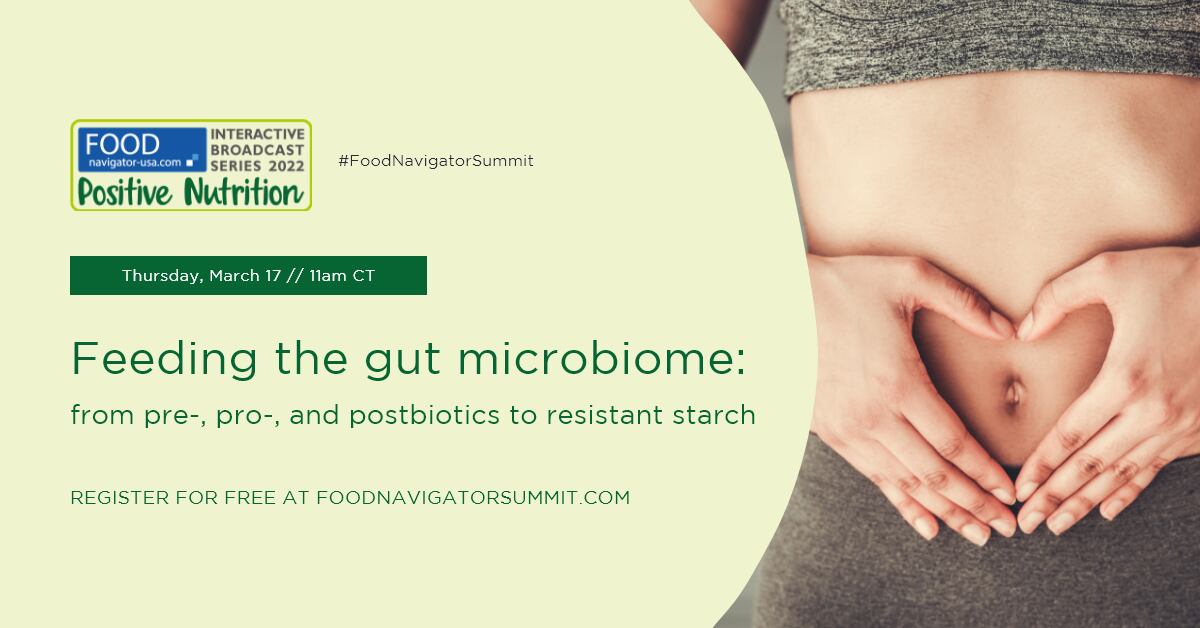 FOOD
navigator-usa.com
INTERACTIVE BROADCAST SERIES 2022
Positive Nutrition

#FoodNavigatorSummit

Thursday, March 17 // 11am CT

Feeding the gut microbiome:

from pre-, pro-, and postbiotics to resistant starch

REGISTER FOR FREE AT FOODNAVIGATORSUMMIT.COM